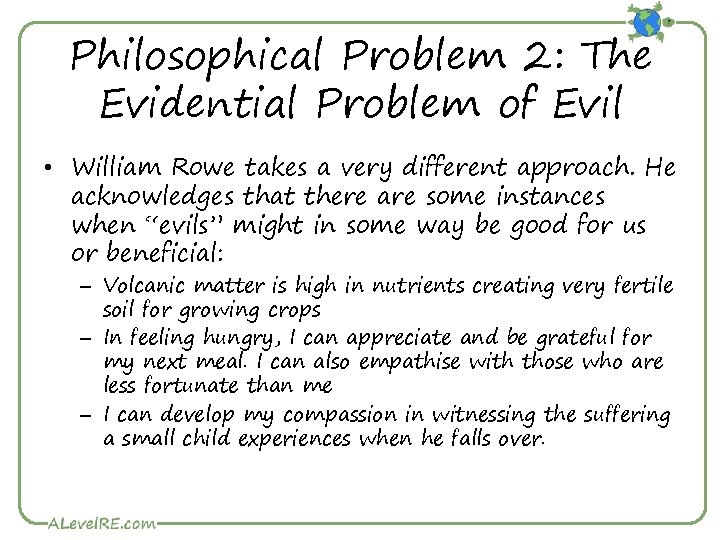 Philosophical Problem 2: The Evidential Problem of Evil

• William Rowe takes a very different approach. He acknowledges that there are some instances when "evils" might in some way be good for us or beneficial:
– Volcanic matter is high in nutrients creating very fertile soil for growing crops
– In feeling hungry, I can appreciate and be grateful for my next meal. I can also empathise with those who are less fortunate than me
– I can develop my compassion in witnessing the suffering a small child experiences when he falls over.

ALevelRE.com